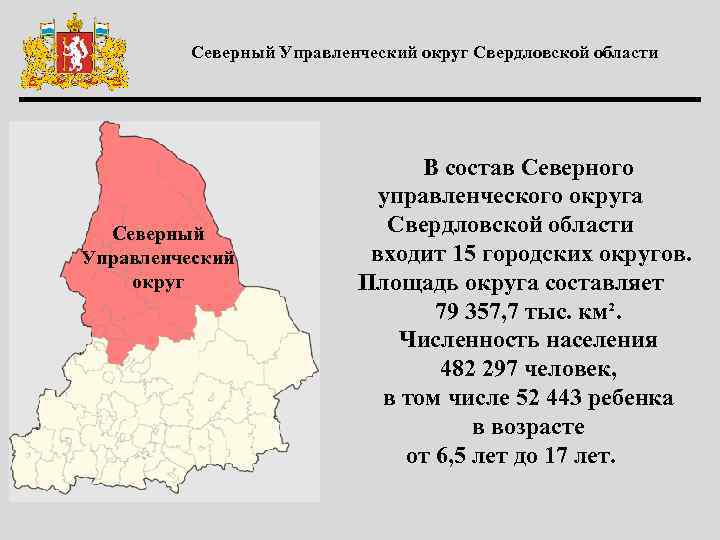 Северный Управленческий округ Свердловской области

Северный Управленческий округ

В состав Северного управленческого округа Свердловской области входит 15 городских округов. Площадь округа составляет 79 357,7 тыс. км². Численность населения 482 297 человек, в том числе 52 443 ребенка в возрасте от 6,5 лет до 17 лет.